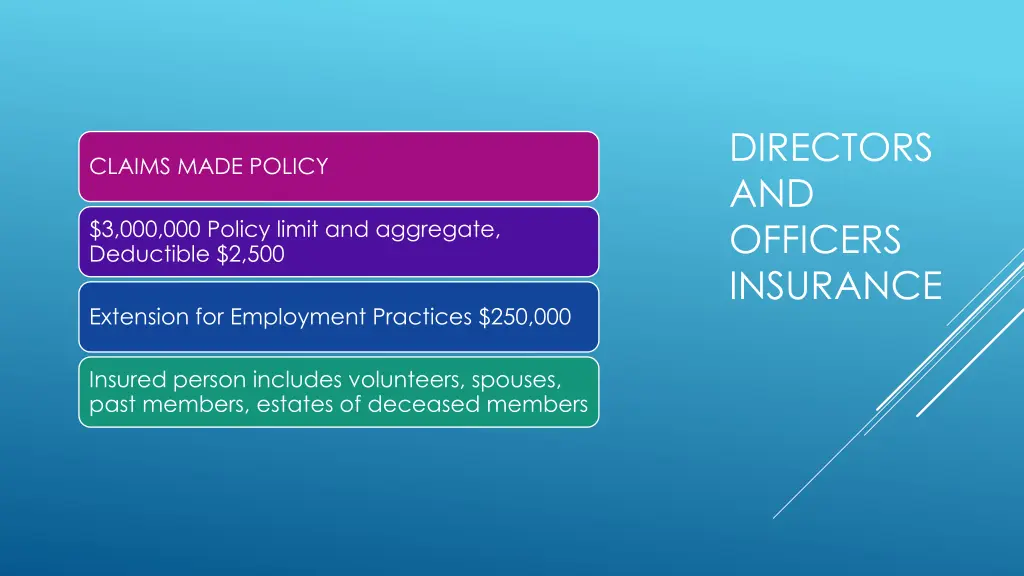 DIRECTORS AND OFFICERS INSURANCE

CLAIMS MADE POLICY

\$3,000,000 Policy limit and aggregate, Deductible \$2,500

Extension for Employment Practices \$250,000

Insured person includes volunteers, spouses, past members, estates of deceased members